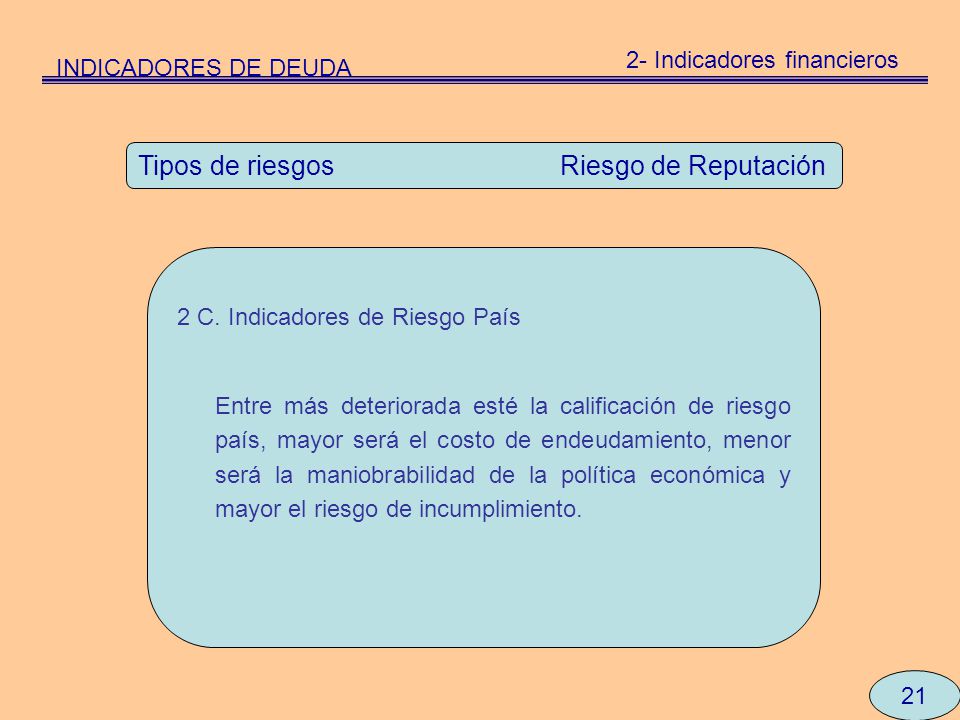 INDICADORES DE DEUDA

2- Indicadores financieros

Tipos de riesgos Riesgo de Reputación

2 C. Indicadores de Riesgo País

Entre más deteriorada esté la calificación de riesgo país, mayor será el costo de endeudamiento, menor será la maniobrabilidad de la política económica y mayor el riesgo de incumplimiento.

21